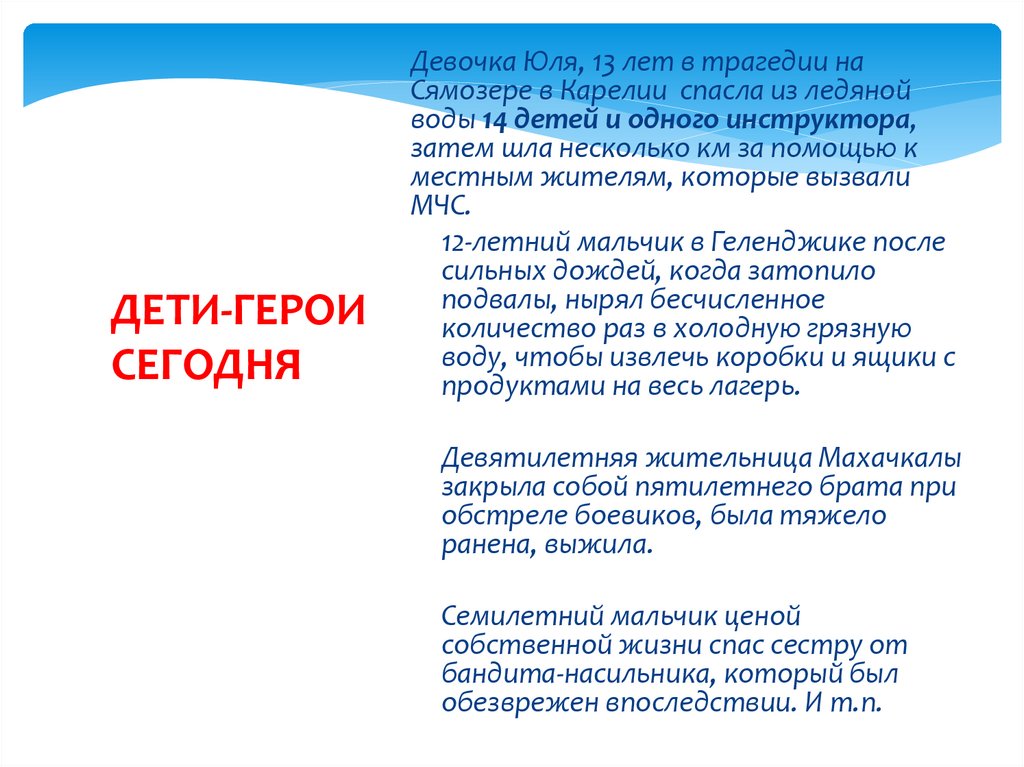 ДЕТИ-ГЕРОИ СЕГОДНЯ

Девочка Юля, 13 лет в трагедии на Сямозере в Карелии спасла из ледяной воды 14 детей и одного инструктора, затем шла несколько км за помощью к местным жителям, которые вызвали МЧС.

12-летний мальчик в Геленджике после сильных дождей, когда затопило подвалы, нырял бесчисленное количество раз в холодную грязную воду, чтобы извлечь коробки и ящики с продуктами на весь лагерь.

Девятилетняя жительница Махачкалы закрыла собой пятилетнего брата при обстреле боевиков, была тяжело ранена, выжила.

Семилетний мальчик ценой собственной жизни спас сестру от бандита-насильника, который был обезврежен впоследствии. И т.п.